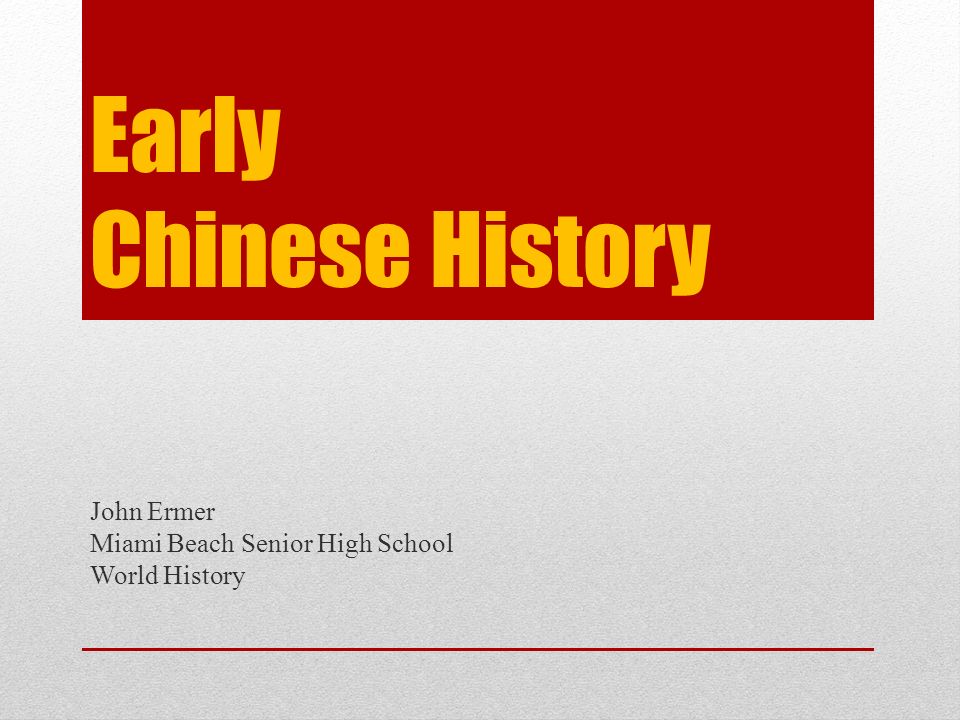 Early
Chinese History

John Ermer
Miami Beach Senior High School
World History